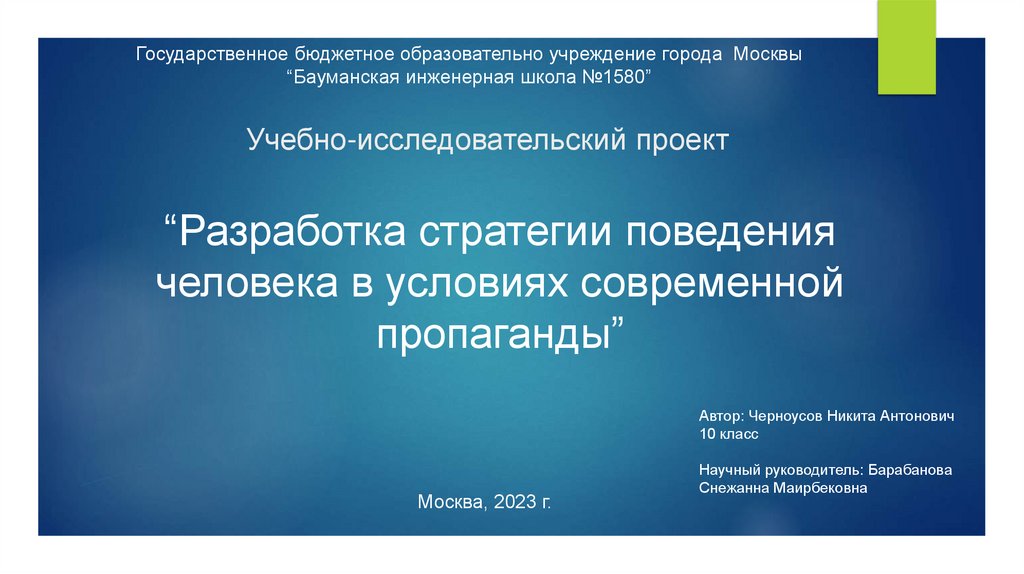 Государственное бюджетное образовательно учреждение города Москвы
“Бауманская инженерная школа №1580”

Учебно-исследовательский проект

“Разработка стратегии поведения человека в условиях современной пропаганды”

Автор: Черноусов Никита Антонович
10 класс

Научный руководитель: Барабанова Снежанна Маирбековна

Москва, 2023 г.